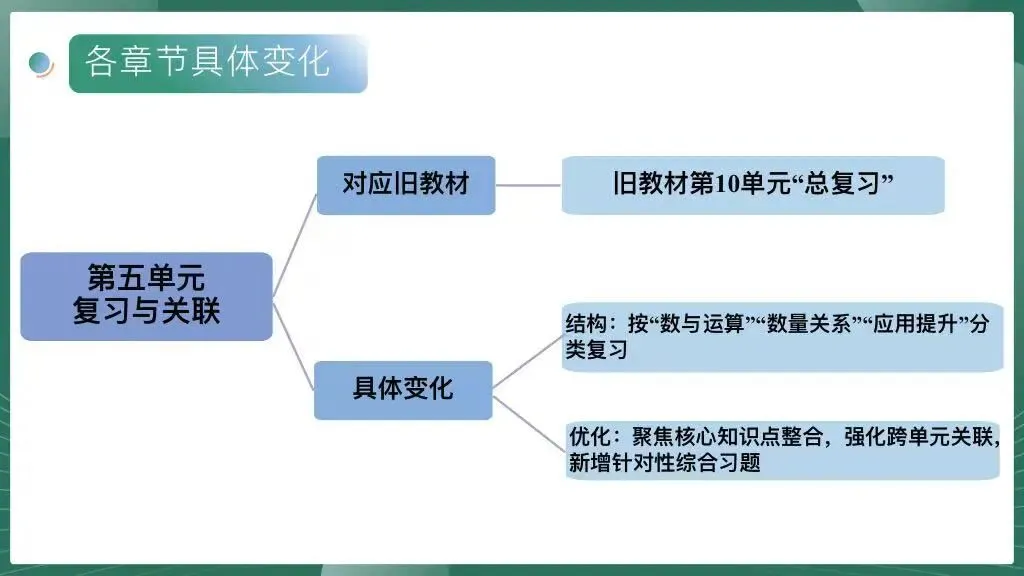 各章节具体变化

第五单元
复习与关联

对应旧教材

旧教材第10单元“总复习”

具体变化

结构：按“数与运算”“数量关系”“应用提升”分类复习

优化：聚焦核心知识点整合，强化跨单元关联，新增针对性综合习题